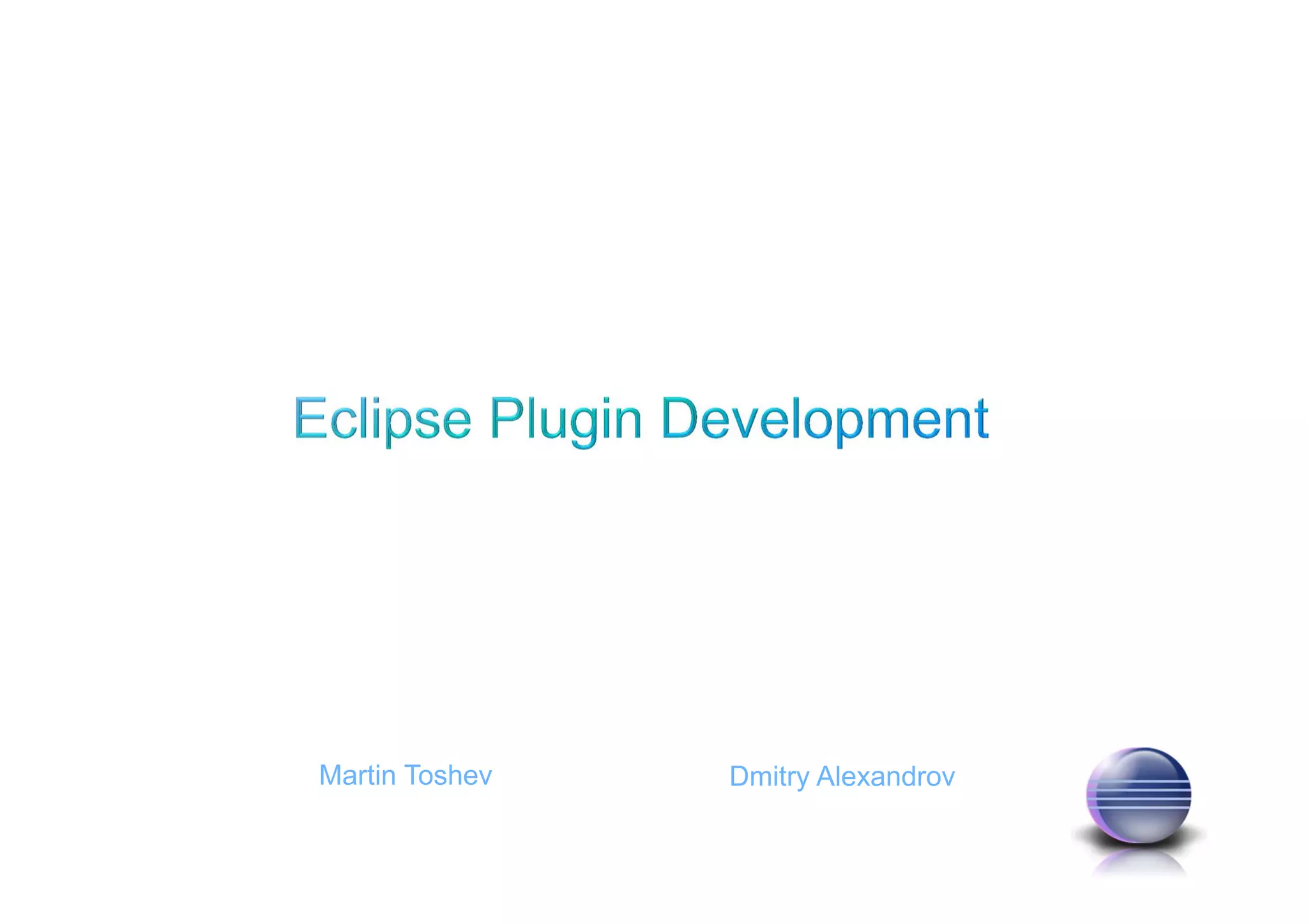 Eclipse Plugin Development

Martin Toshev

Dmitry Alexandrov